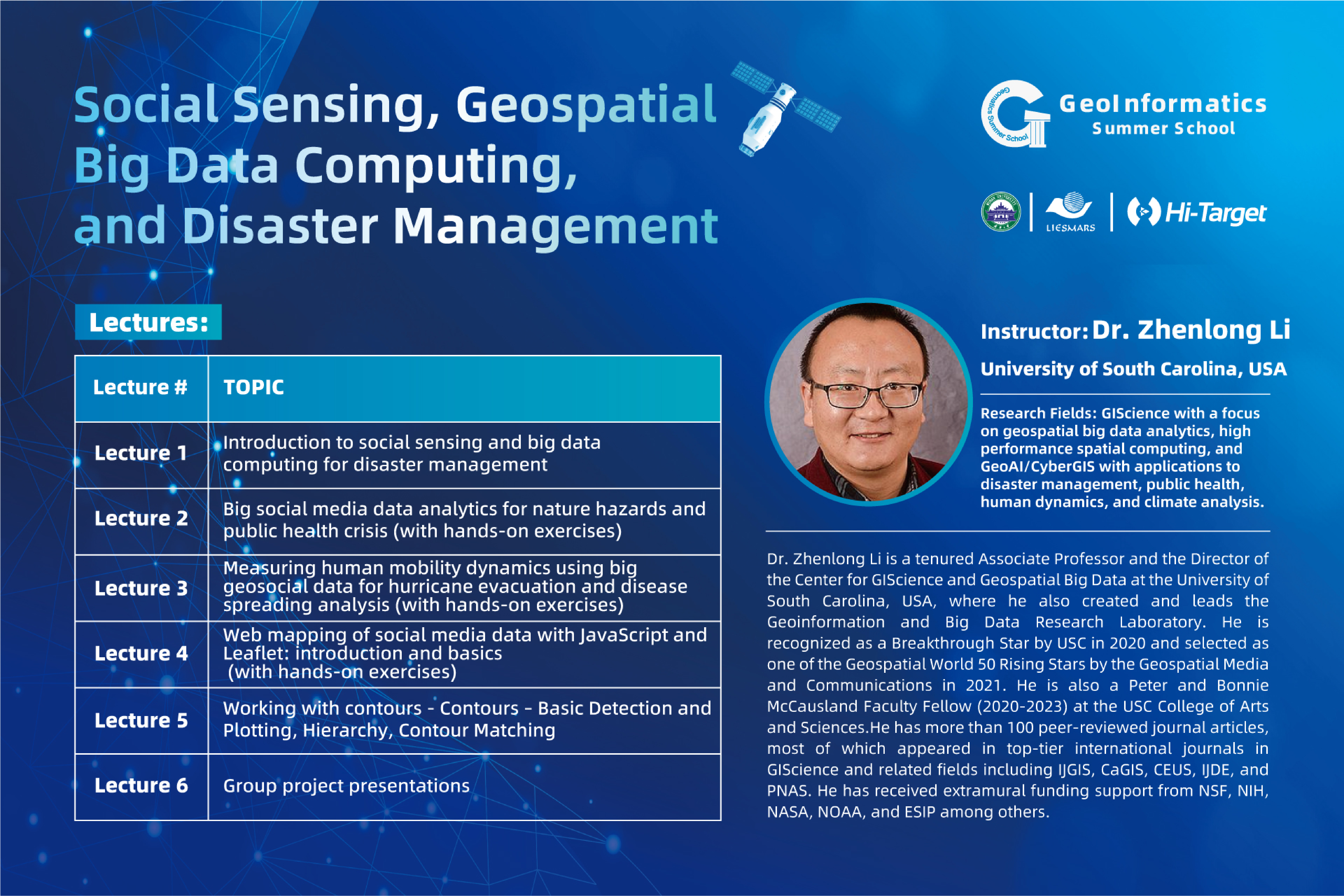 Social Sensing, Geospatial Big Data Computing, and Disaster Management

Geomatics Summer School
GeoInformatics
Summer School

LIESMARS
Hi-Target

Lectures:

| Lecture # | TOPIC |
|---|---|
| Lecture 1 | Introduction to social sensing and big data computing for disaster management |
| Lecture 2 | Big social media data analytics for nature hazards and public health crisis (with hands-on exercises) |
| Lecture 3 | Measuring human mobility dynamics using big geosocial data for hurricane evacuation and disease spreading analysis (with hands-on exercises) |
| Lecture 4 | Web mapping of social media data with JavaScript and Leaflet: introduction and basics (with hands-on exercises) |
| Lecture 5 | Working with contours - Contours - Basic Detection and Plotting, Hierarchy, Contour Matching |
| Lecture 6 | Group project presentations |

Instructor: Dr. Zhenlong Li

University of South Carolina, USA

Research Fields: GIScience with a focus on geospatial big data analytics, high performance spatial computing, and GeoAI/CyberGIS with applications to disaster management, public health, human dynamics, and climate analysis.

Dr. Zhenlong Li is a tenured Associate Professor and the Director of the Center for GIScience and Geospatial Big Data at the University of South Carolina, USA, where he also created and leads the Geoinformation and Big Data Research Laboratory. He is recognized as a Breakthrough Star by USC in 2020 and selected as one of the Geospatial World 50 Rising Stars by the Geospatial Media and Communications in 2021. He is also a Peter and Bonnie McCausland Faculty Fellow (2020-2023) at the USC College of Arts and Sciences.He has more than 100 peer-reviewed journal articles, most of which appeared in top-tier international journals in GIScience and related fields including IJGIS, CaGIS, CEUS, IJDE, and PNAS. He has received extramural funding support from NSF, NIH, NASA, NOAA, and ESIP among others.